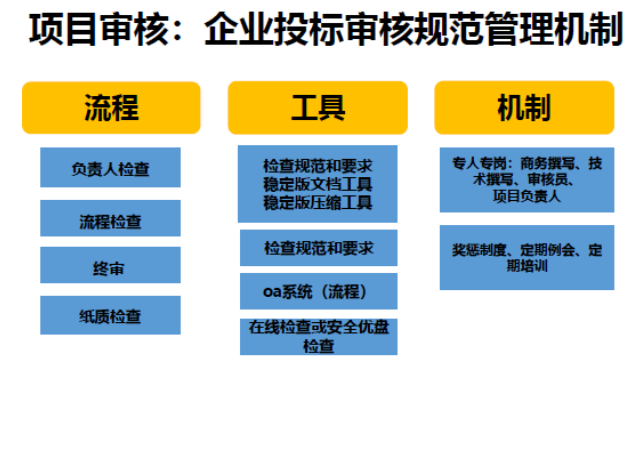 项目审核：企业投标审核规范管理机制

流程

负责人检查

流程检查

终审

纸质检查

工具

检查规范和要求
稳定版文档工具
稳定版压缩工具

检查规范和要求

oa系统（流程）

在线检查或安全优盘检查

机制

专人专岗：商务撰写、技术撰写、审核员、项目负责人

奖惩制度、定期例会、定期培训